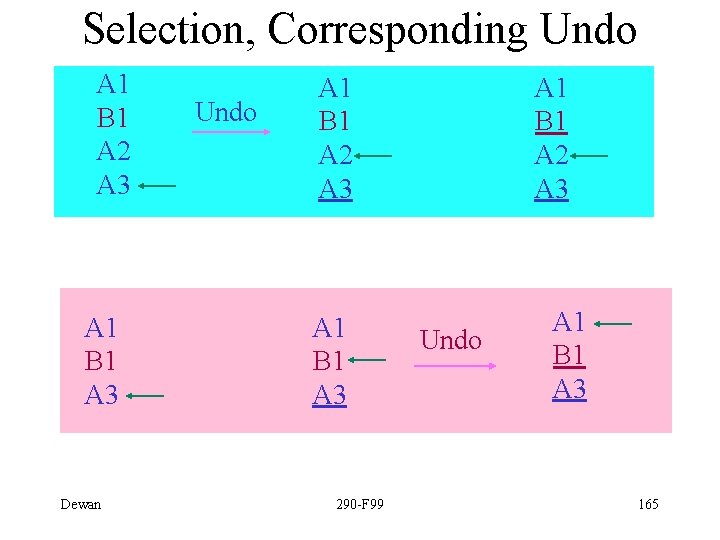 Selection, Corresponding Undo

A1
B1
A2
A3

Undo

A1
B1
A2
A3

A1
B1
A2
A3

A1
B1
A3

A1
B1
A3

Undo

A1
B1
A3

Dewan

290-F99

165